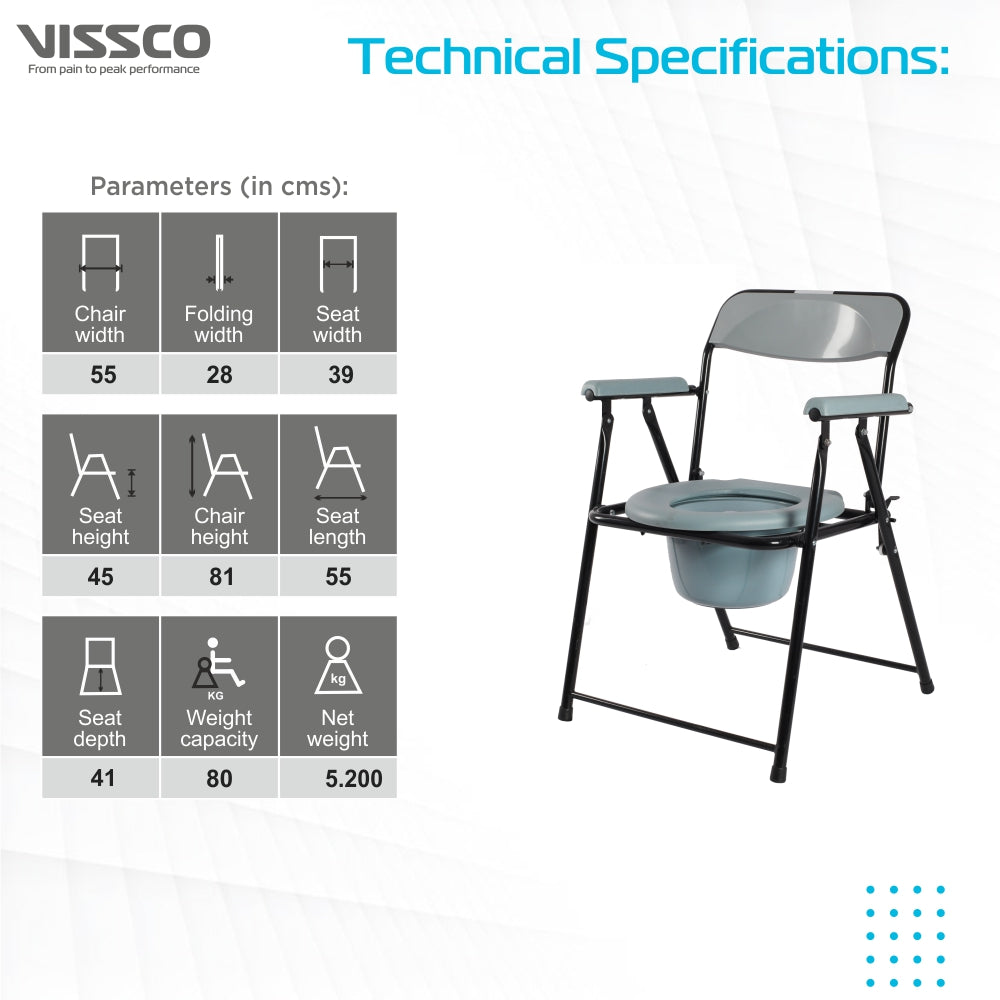 VISSCO
From pain to peak performance

Technical Specifications:

Parameters (in cms):

| Chair width | Folding width | Seat width |
|---|---|---|
| 55 | 28 | 39 |

| Seat height | Chair height | Seat length |
|---|---|---|
| 45 | 81 | 55 |

| Seat depth | KG Weight capacity | kg Net weight |
|---|---|---|
| 41 | 80 | 5.200 |